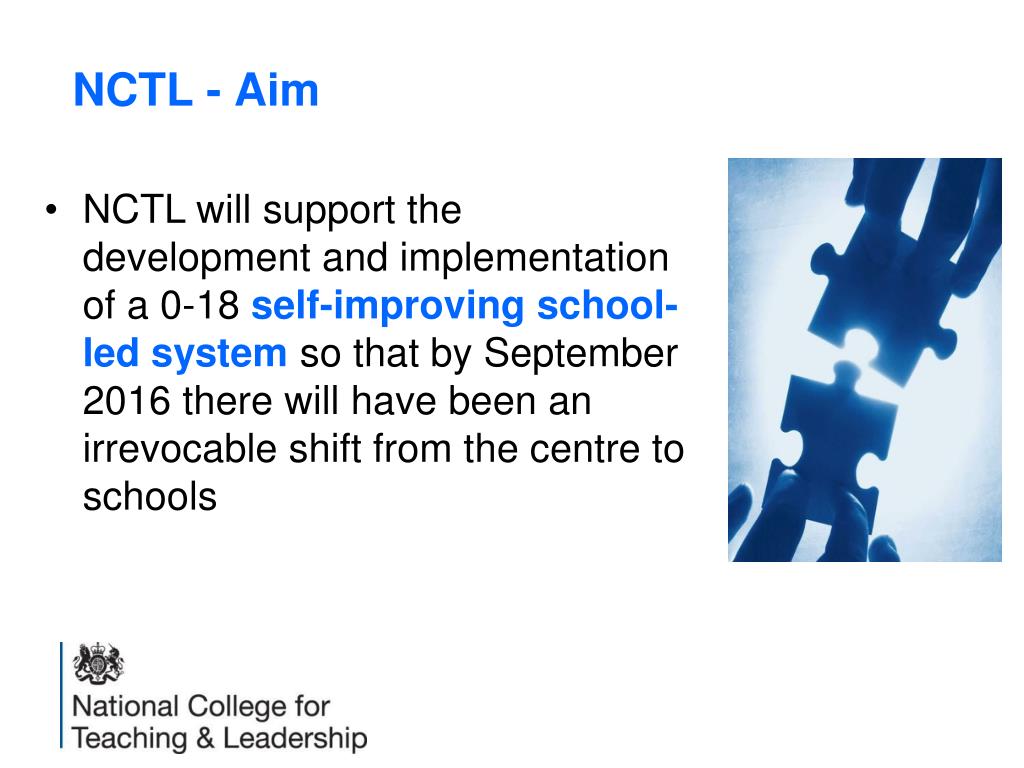 NCTL - Aim

• NCTL will support the development and implementation of a 0-18 self-improving school-led system so that by September 2016 there will have been an irrevocable shift from the centre to schools

National College for Teaching & Leadership